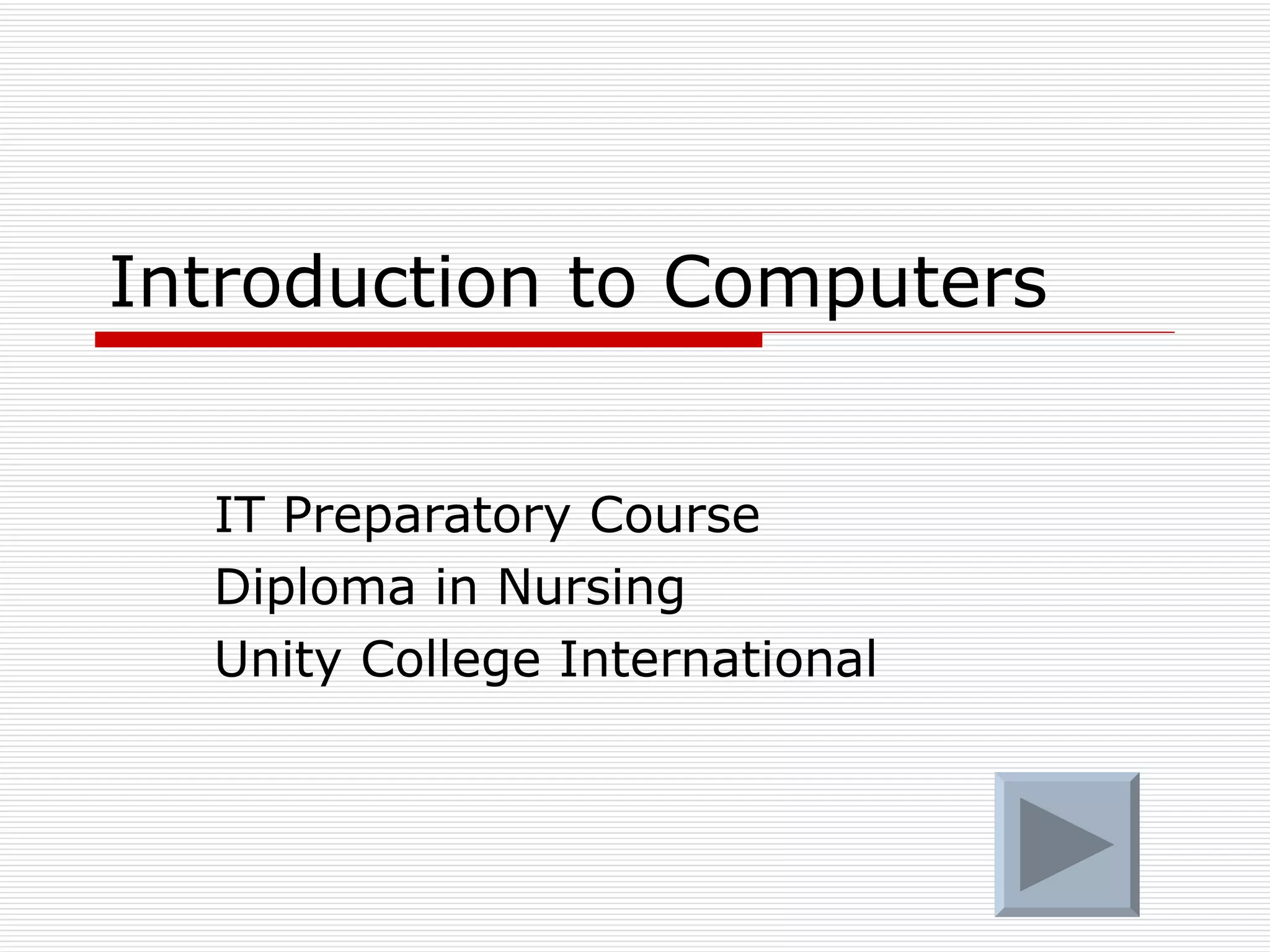 Introduction to Computers

IT Preparatory Course
Diploma in Nursing
Unity College International